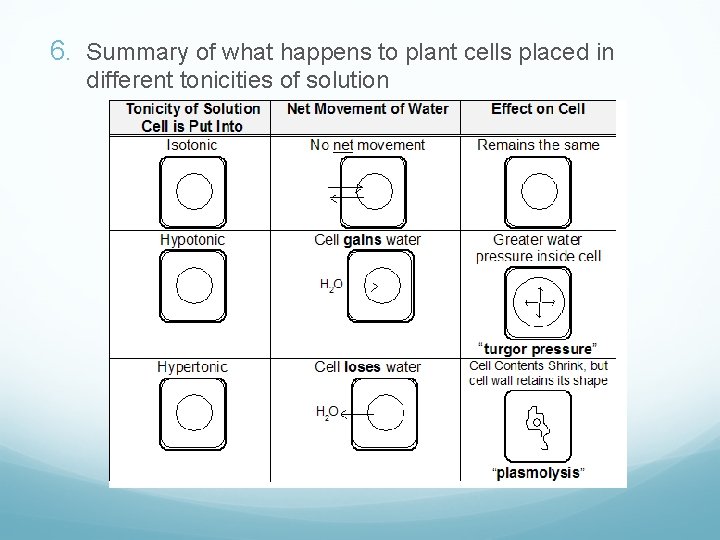 6. Summary of what happens to plant cells placed in different tonicities of solution

| Tonicity of Solution Cell is Put Into | Net Movement of Water | Effect on Cell |
|---|---|---|
| Isotonic | No net movement | Remains the same |
| Hypotonic | Cell gains water $H_2O$ | Greater water pressure inside cell "turgor pressure" |
| Hypertonic | Cell loses water $H_2O$ | Cell Contents Shrink, but cell wall retains its shape "plasmolysis" |